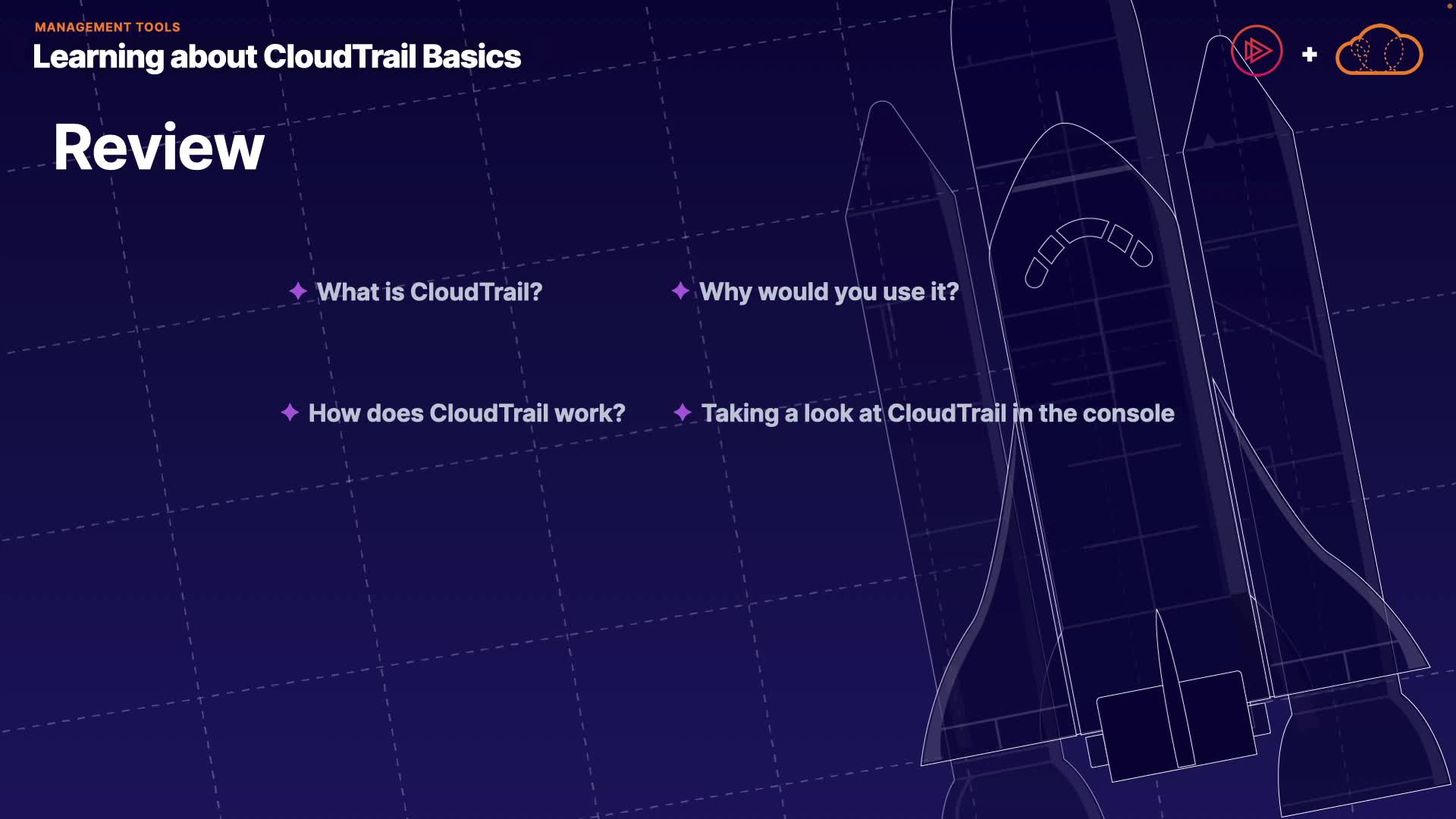 MANAGEMENT TOOLS
Learning about CloudTrail Basics

+

Review

What is CloudTrail?

Why would you use it?

How does CloudTrail work?

Taking a look at CloudTrail in the console